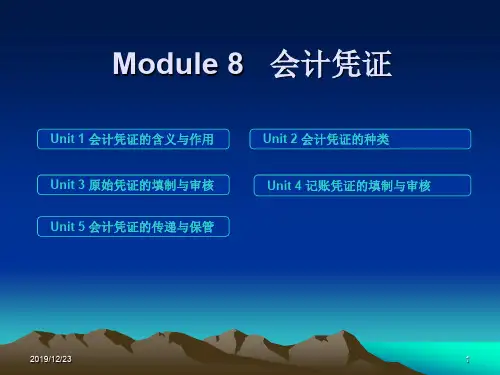 Module 8 会计凭证

Unit 1 会计凭证的含义与作用

Unit 2 会计凭证的种类

Unit 3 原始凭证的填制与审核

Unit 4 记账凭证的填制与审核

Unit 5 会计凭证的传递与保管

2019/12/23

1